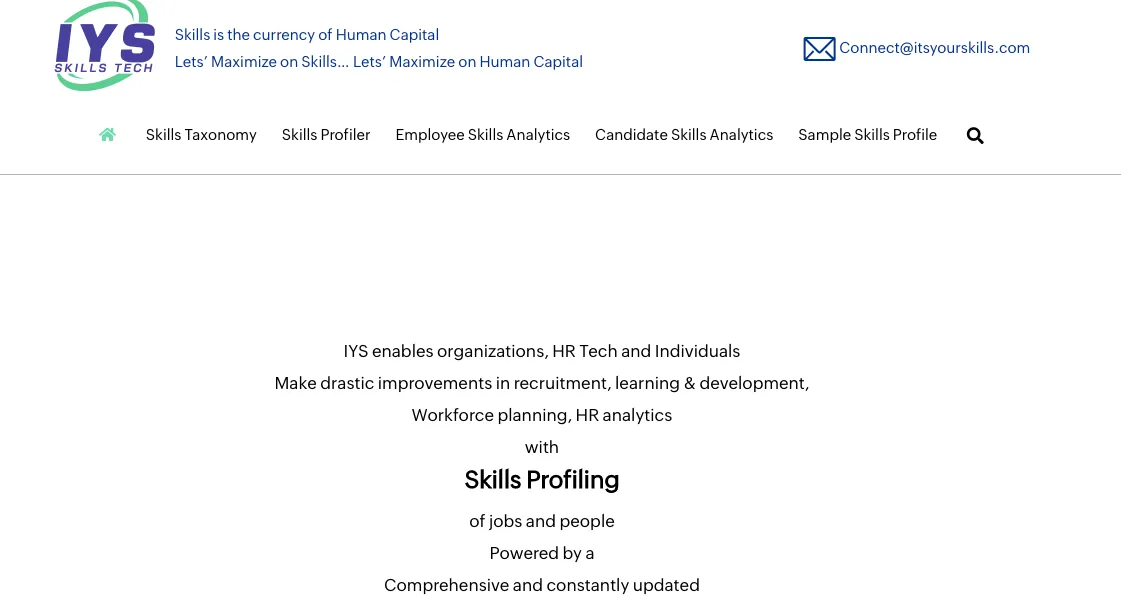 IYS
SKILLS TECH

Skills is the currency of Human Capital
Lets' Maximize on Skills... Lets' Maximize on Human Capital

Connect@itsyourskills.com

Skills Taxonomy Skills Profiler Employee Skills Analytics Candidate Skills Analytics Sample Skills Profile

IYS enables organizations, HR Tech and Individuals
Make drastic improvements in recruitment, learning & development,
Workforce planning, HR analytics
with
Skills Profiling
of jobs and people
Powered by a
Comprehensive and constantly updated